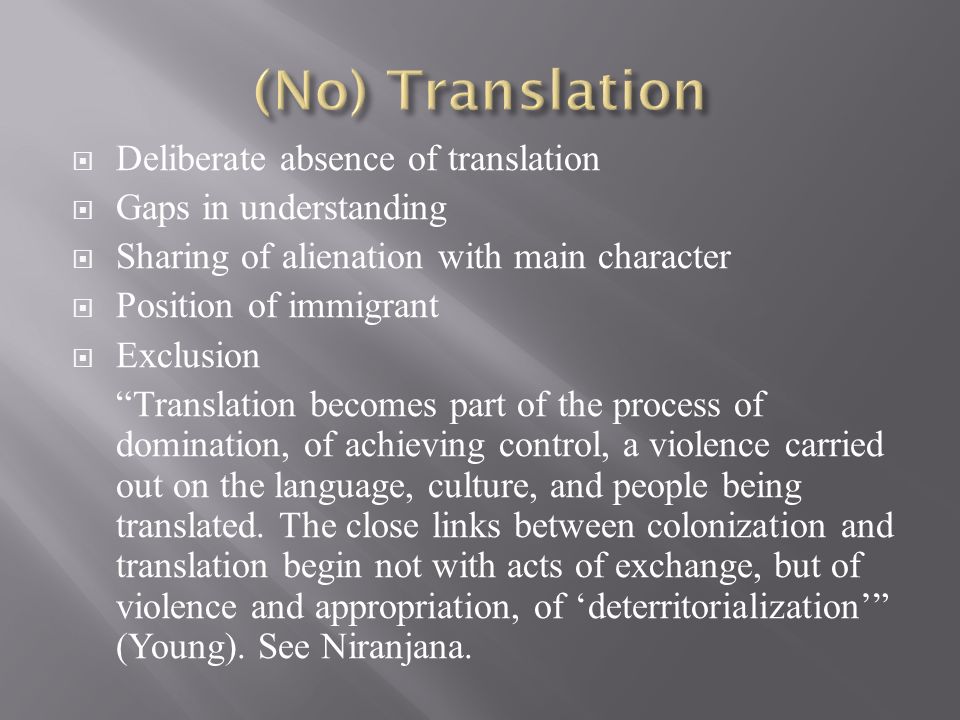 (No) Translation

Deliberate absence of translation
Gaps in understanding
Sharing of alienation with main character
Position of immigrant
Exclusion

“Translation becomes part of the process of domination, of achieving control, a violence carried out on the language, culture, and people being translated. The close links between colonization and translation begin not with acts of exchange, but of violence and appropriation, of ‘deterritorialization’” (Young). See Niranjana.